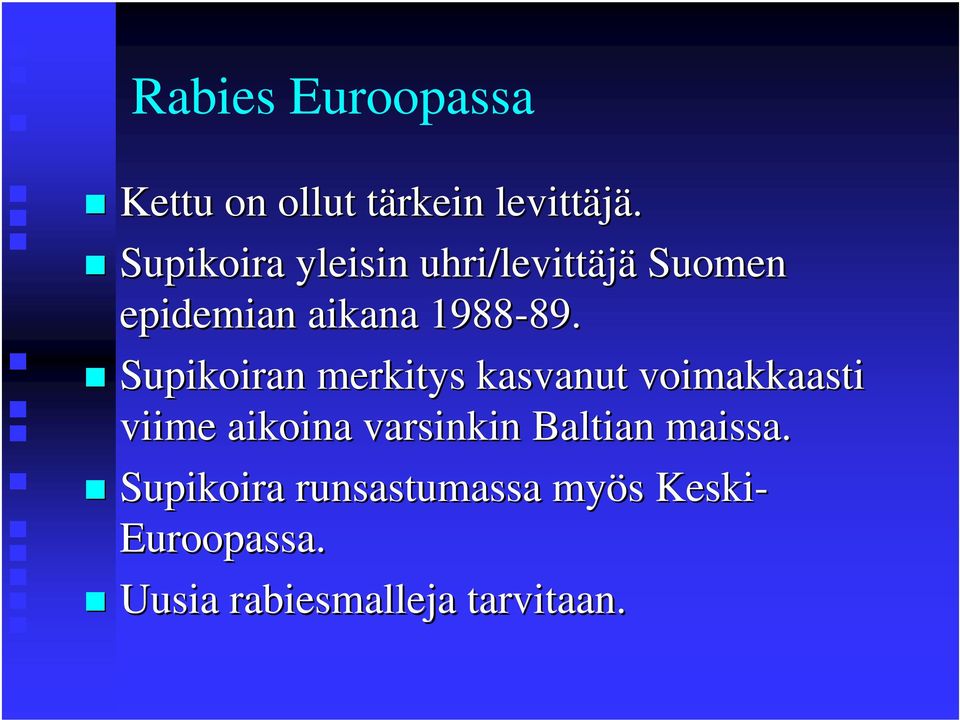 Rabies Euroopassa

Kettu on ollut tärkein levittäjä.

Supikoira yleisin uhri/levittäjä Suomen epidemian aikana 1988-89.

Supikoiran merkitys kasvanut voimakkaasti viime aikoina varsinkin Baltian maissa.

Supikoira runsastumassa myös Keski-Euroopassa.

Uusia rabiesmalleja tarvitaan.